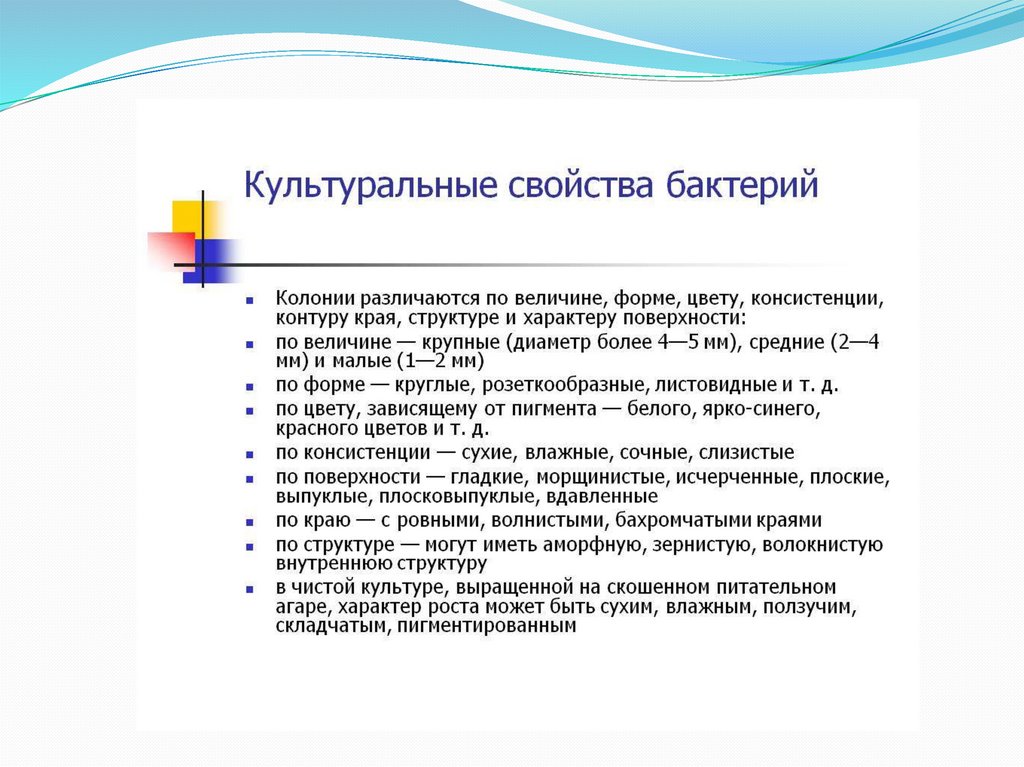 Культуральные свойства бактерий

- Колонии различаются по величине, форме, цвету, консистенции, контуру края, структуре и характеру поверхности:
- по величине — крупные (диаметр более 4—5 мм), средние (2—4 мм) и малые (1—2 мм)
- по форме — круглые, розеткообразные, листовидные и т. д.
- по цвету, зависящему от пигмента — белого, ярко-синего, красного цветов и т. д.
- по консистенции — сухие, влажные, сочные, слизистые
- по поверхности — гладкие, морщинистые, исчерченные, плоские, выпуклые, плосковыпуклые, вдавленные
- по краю — с ровными, волнистыми, бахромчатыми краями
- по структуре — могут иметь аморфную, зернистую, волокнистую внутреннюю структуру
- в чистой культуре, выращенной на скошенном питательном агаре, характер роста может быть сухим, влажным, ползучим, складчатым, пигментированным